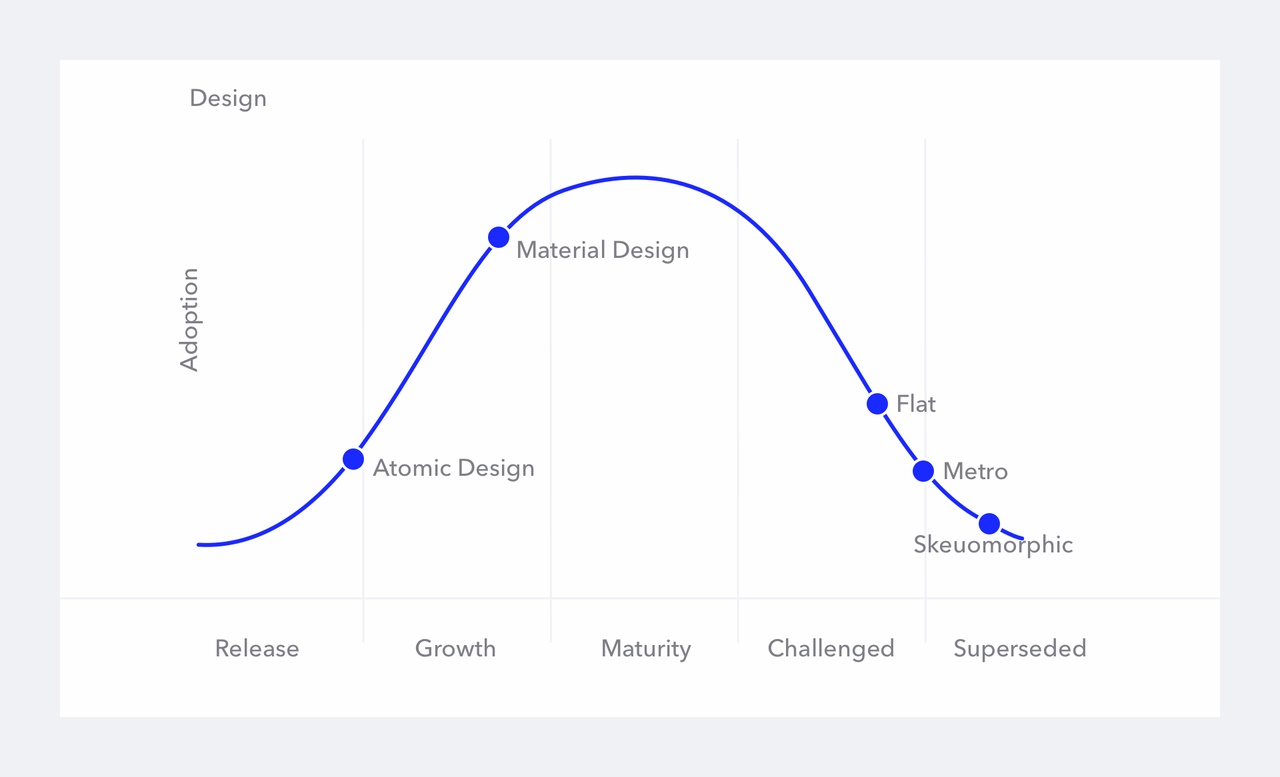 Design

Adoption

Material Design

Atomic Design

Flat

Metro

Skeuomorphic

Release

Growth

Maturity

Challenged

Superseded